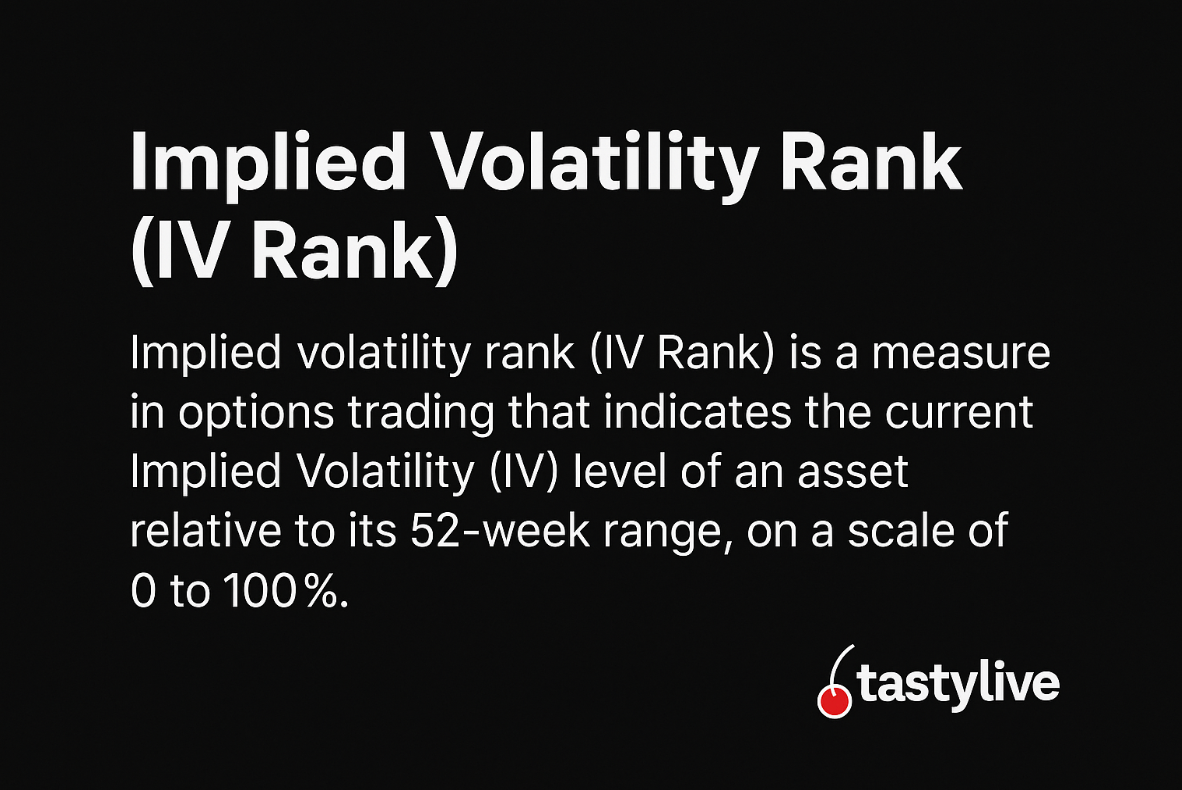 Implied Volatility Rank (IV Rank)

Implied volatility rank (IV Rank) is a measure in options trading that indicates the current Implied Volatility (IV) level of an asset relative to its 52-week range, on a scale of 0 to 100%.

tastylive